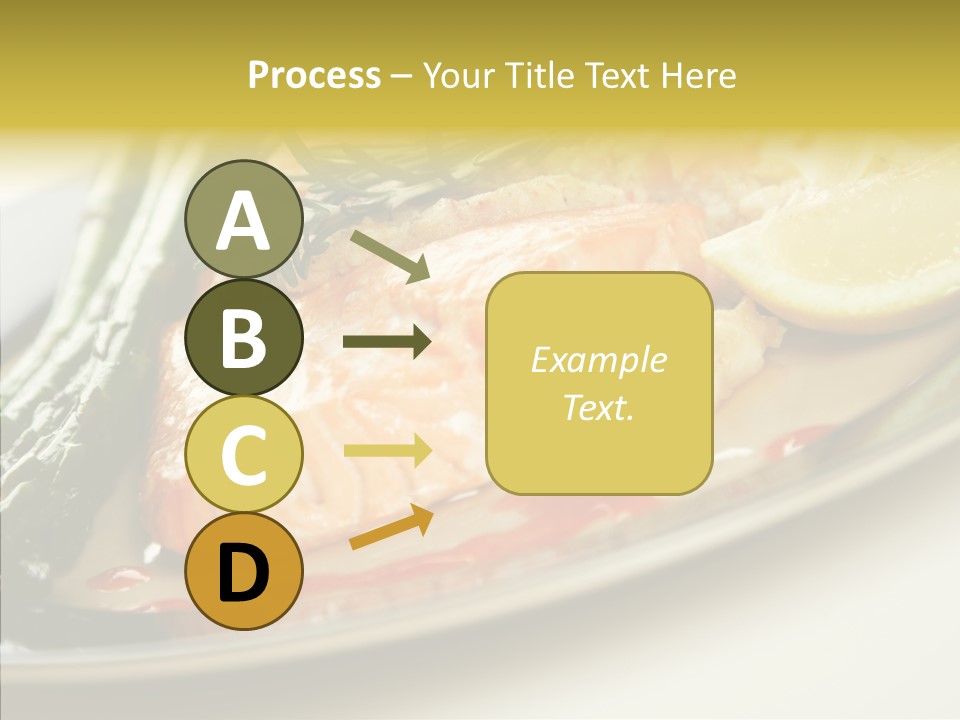 Process – Your Title Text Here

A

B

C

D

Example Text.